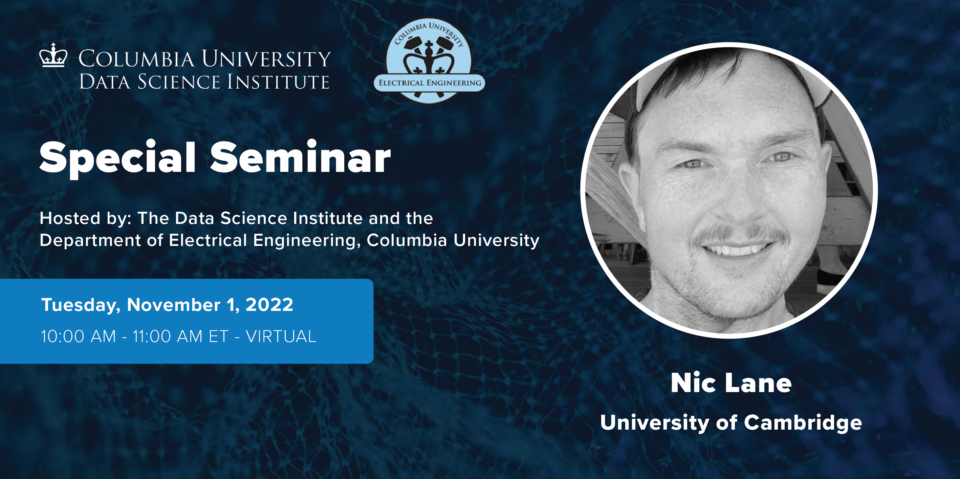 COLUMBIA UNIVERSITY
DATA SCIENCE INSTITUTE

COLUMBIA UNIVERSITY
ELECTRICAL ENGINEERING

Special Seminar

Hosted by: The Data Science Institute and the Department of Electrical Engineering, Columbia University

Tuesday, November 1, 2022
10:00 AM - 11:00 AM ET - VIRTUAL

Nic Lane
University of Cambridge